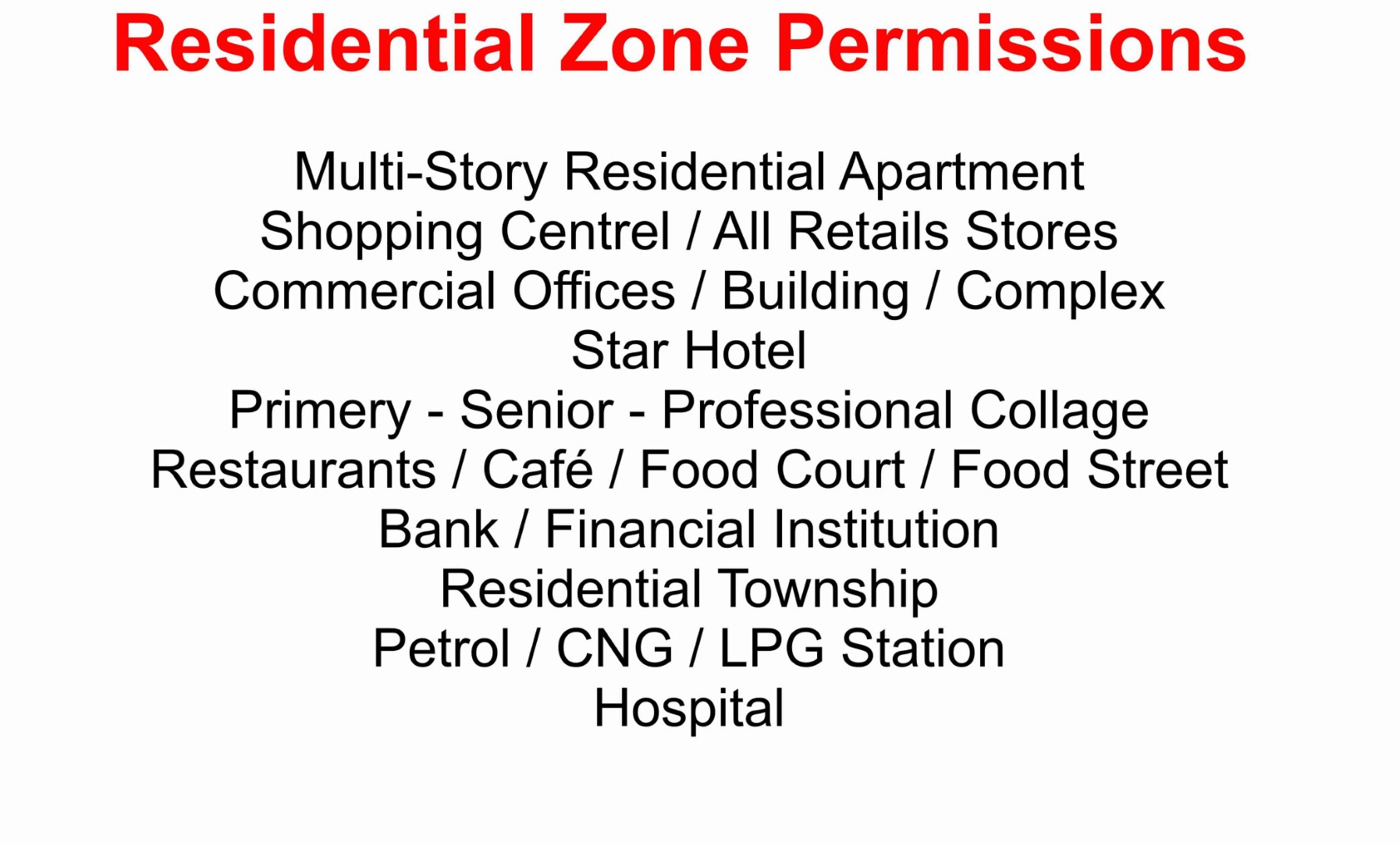 Residential Zone Permissions

Multi-Story Residential Apartment
Shopping Centrel / All Retails Stores
Commercial Offices / Building / Complex
Star Hotel
Primery - Senior - Professional Collage
Restaurants / Café / Food Court / Food Street
Bank / Financial Institution
Residential Township
Petrol / CNG / LPG Station
Hospital